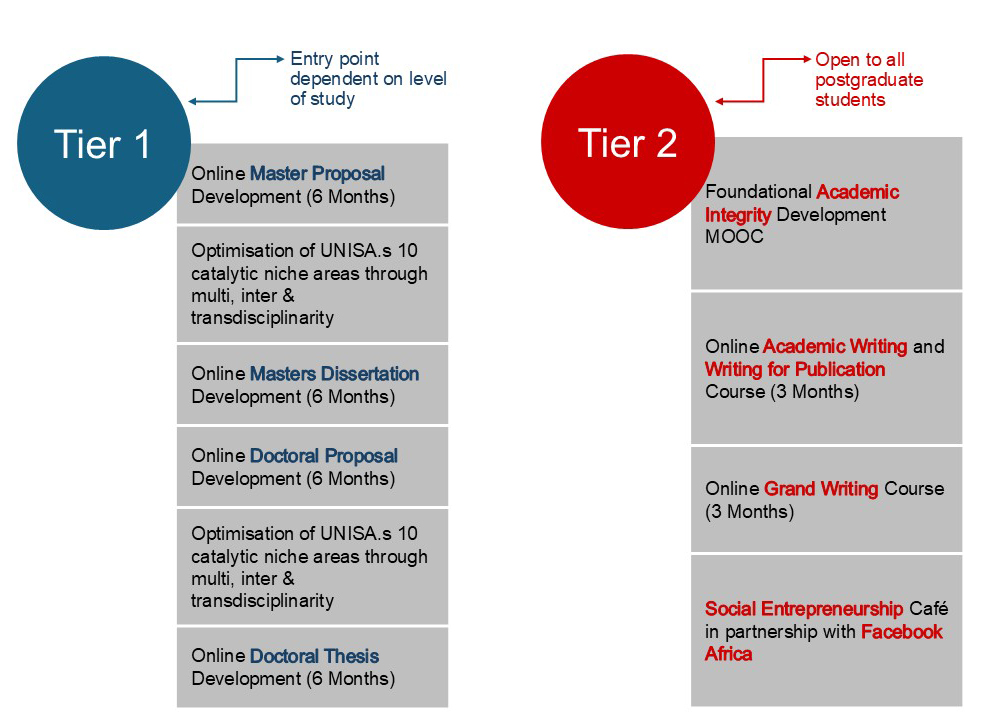 Tier 1

Entry point dependent on level of study

Online Master Proposal Development (6 Months)

Optimisation of UNISA.s 10 catalytic niche areas through multi, inter & transdisciplinarity

Online Masters Dissertation Development (6 Months)

Online Doctoral Proposal Development (6 Months)

Optimisation of UNISA.s 10 catalytic niche areas through multi, inter & transdisciplinarity

Online Doctoral Thesis Development (6 Months)

Tier 2

Open to all postgraduate students

Foundational Academic Integrity Development MOOC

Online Academic Writing and Writing for Publication Course (3 Months)

Online Grand Writing Course (3 Months)

Social Entrepreneurship Café in partnership with Facebook Africa